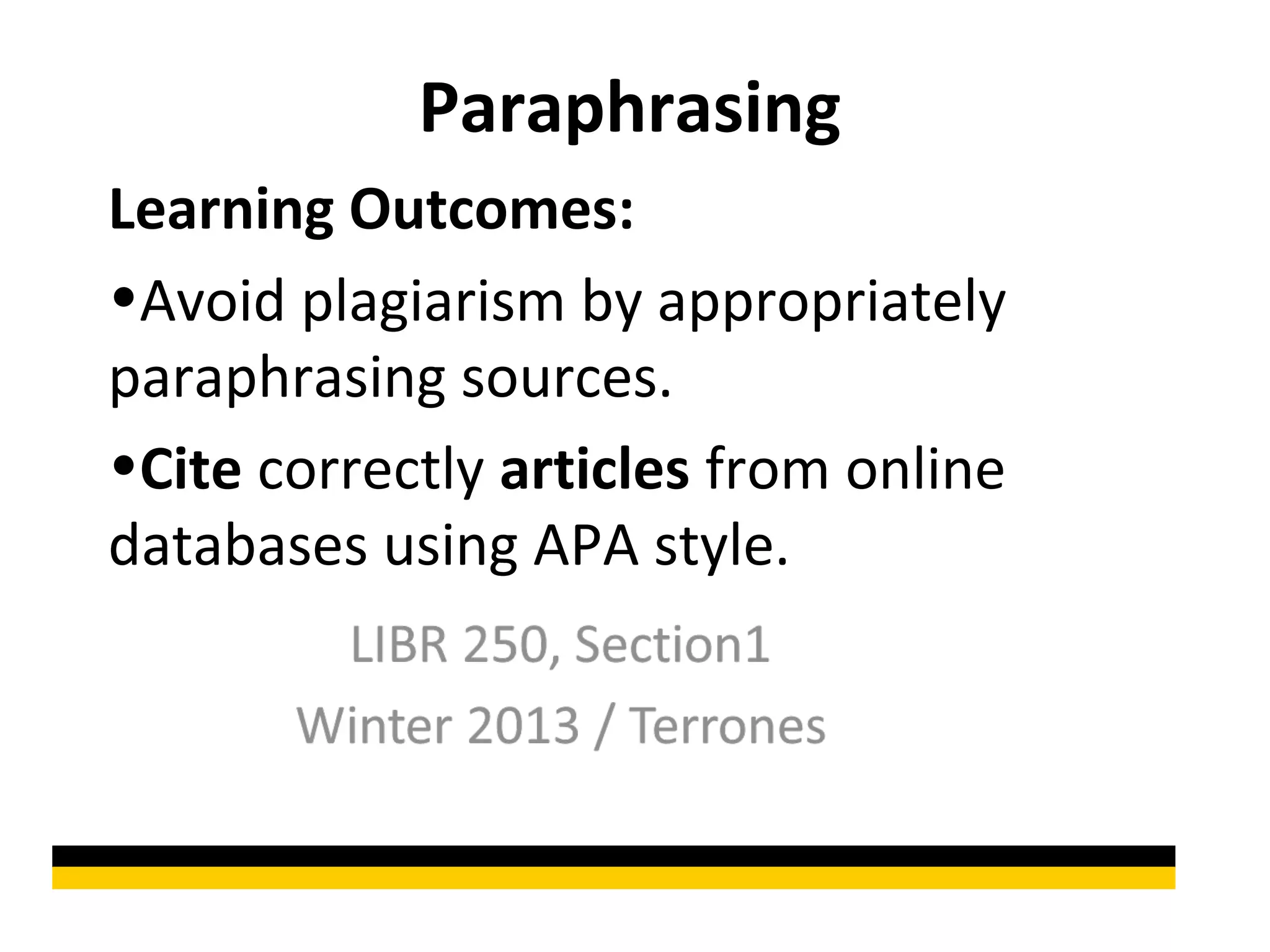 Paraphrasing

Learning Outcomes:

•Avoid plagiarism by appropriately paraphrasing sources.

•Cite correctly articles from online databases using APA style.

LIBR 250, Section1

Winter 2013 / Terrones